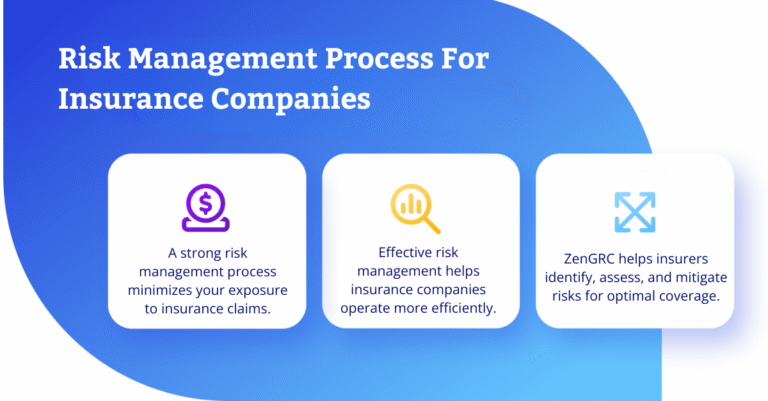 Risk Management Process For Insurance Companies

A strong risk management process minimizes your exposure to insurance claims.

Effective risk management helps insurance companies operate more efficiently.

ZenGRC helps insurers identify, assess, and mitigate risks for optimal coverage.